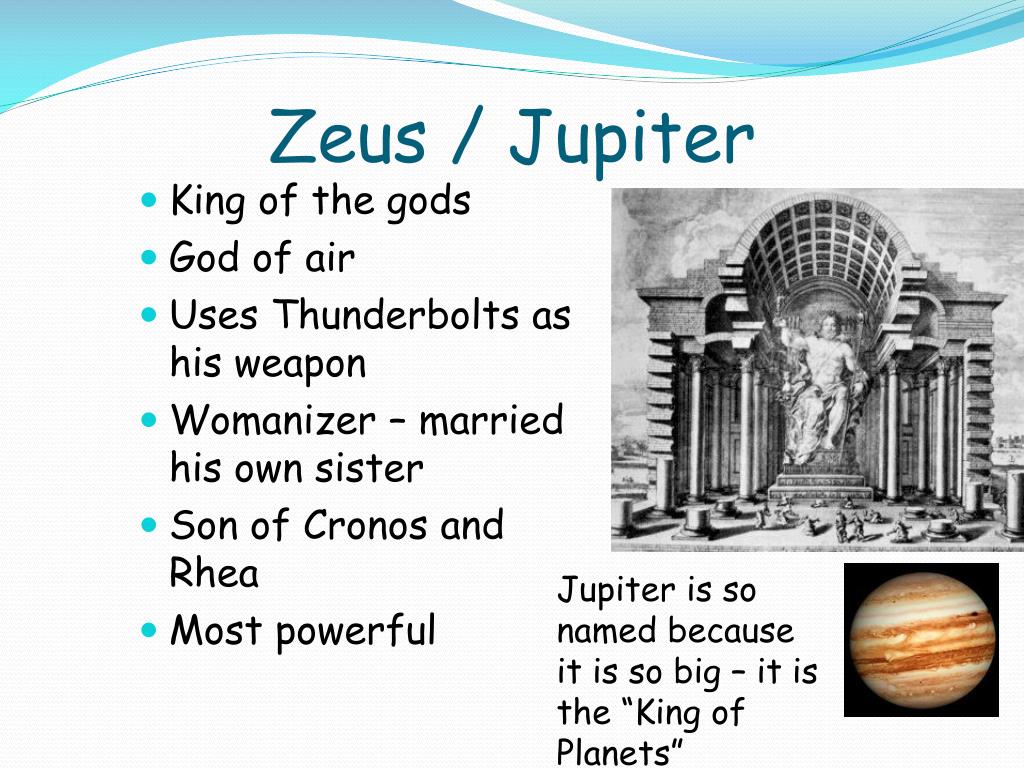 Zeus / Jupiter

- King of the gods
- God of air
- Uses Thunderbolts as his weapon
- Womanizer – married his own sister
- Son of Cronos and Rhea
- Most powerful

Jupiter is so named because it is so big – it is the “King of Planets”